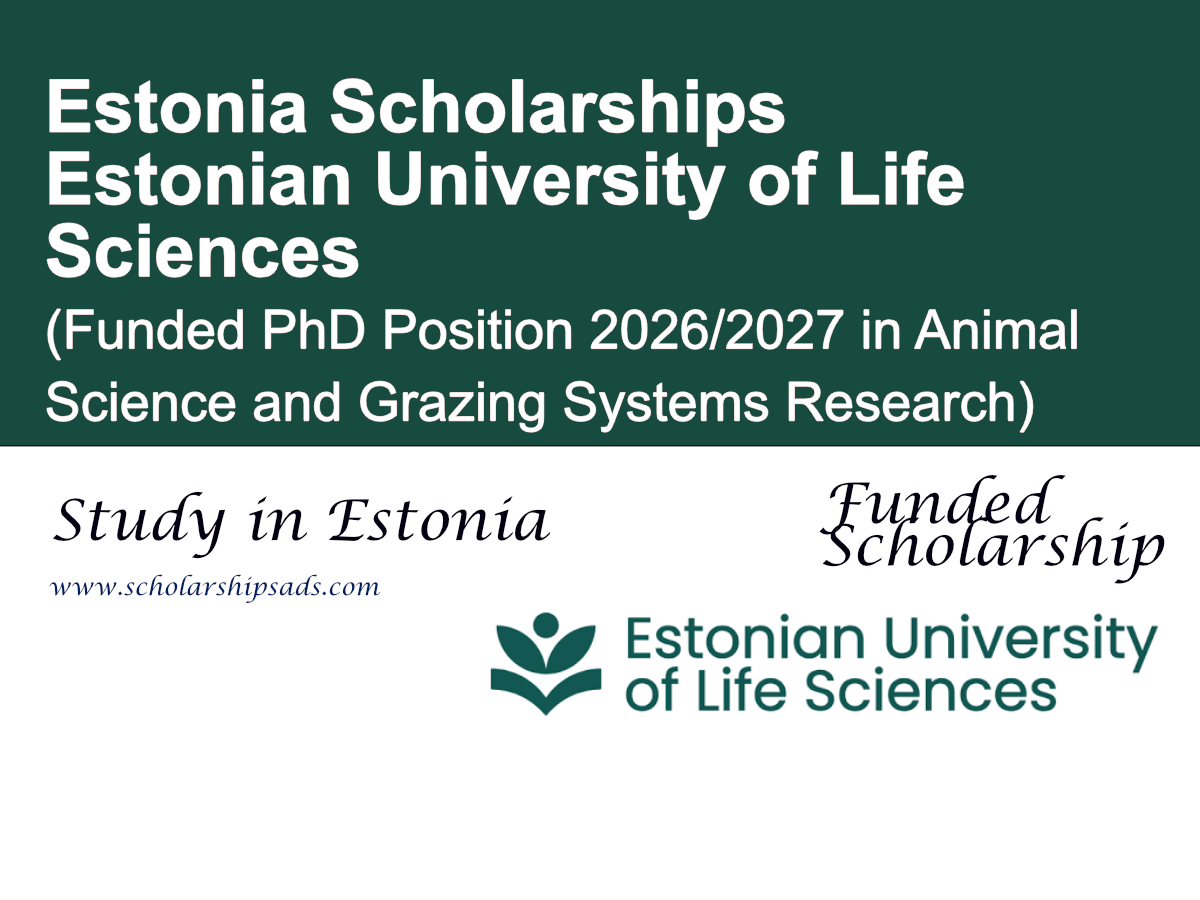 Estonia Scholarships
Estonian University of Life Sciences
(Funded PhD Position 2026/2027 in Animal Science and Grazing Systems Research)

Study in Estonia

www.scholarshipsads.com

Funded Scholarship

Estonian University of Life Sciences